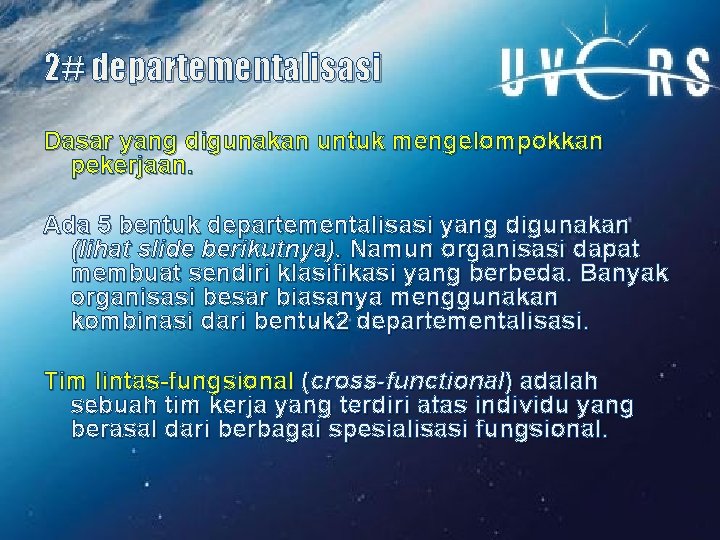 2# departementalisasi

UVERS

Dasar yang digunakan untuk mengelompokkan pekerjaan.

Ada 5 bentuk departementalisasi yang digunakan (lihat slide berikutnya). Namun organisasi dapat membuat sendiri klasifikasi yang berbeda. Banyak organisasi besar biasanya menggunakan kombinasi dari bentuk2 departementalisasi.

Tim lintas-fungsional (cross-functional) adalah sebuah tim kerja yang terdiri atas individu yang berasal dari berbagai spesialisasi fungsional.